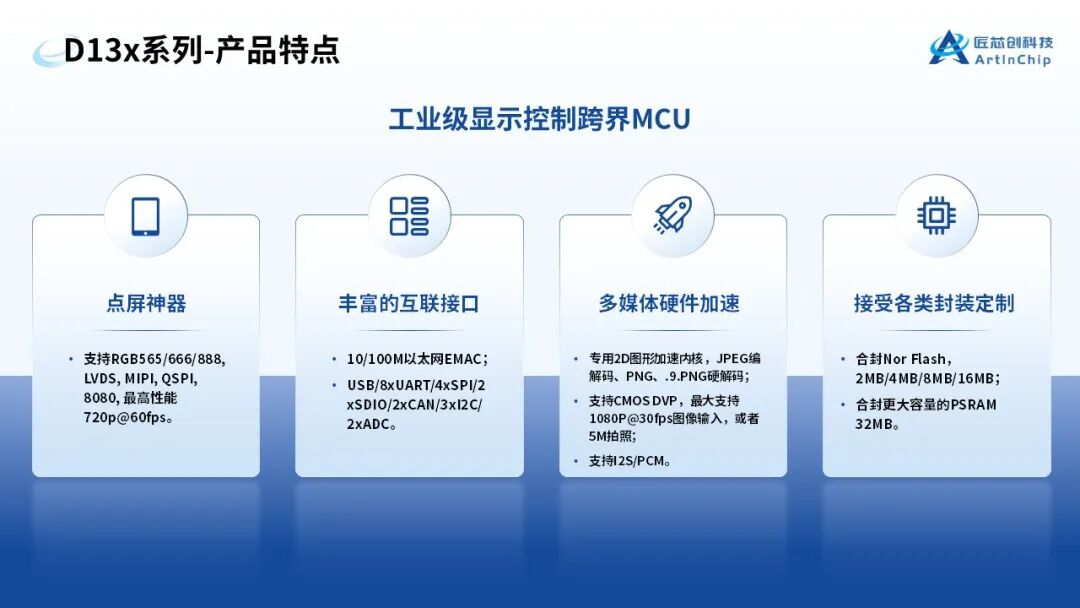 D13x系列-产品特点

匠芯创科技
ArtInChip

工业级显示控制跨界MCU

点屏神器

• 支持RGB565/666/888, LVDS, MIPI, QSPI, 8080, 最高性能720p@60fps。

丰富的互联接口

• 10/100M以太网EMAC；
• USB/8xUART/4xSPI/2xSDIO/2xCAN/3xI2C/2xADC。

多媒体硬件加速

• 专用2D图形加速内核，JPEG编解码、PNG、.9.PNG硬解码；
• 支持CMOS DVP，最大支持1080P@30fps图像输入，或者5M拍照；
• 支持I2S/PCM。

接受各类封装定制

• 合封Nor Flash，2MB/4MB/8MB/16MB；
• 合封更大容量的PSRAM 32MB。